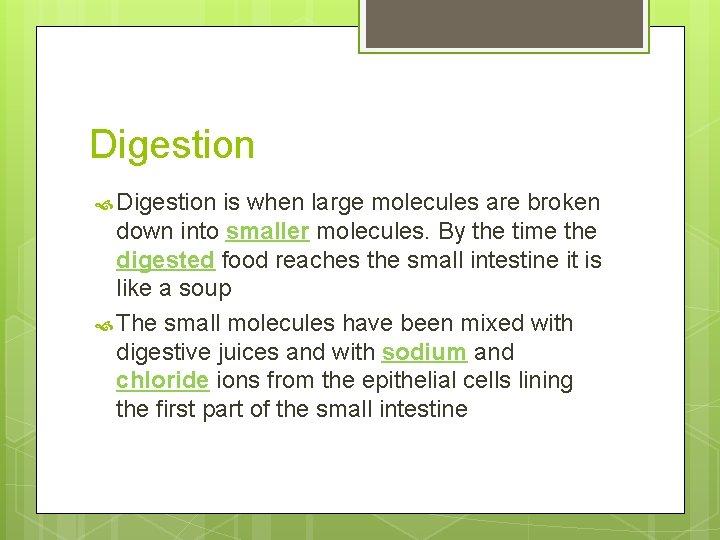 Digestion

Digestion is when large molecules are broken down into smaller molecules. By the time the digested food reaches the small intestine it is like a soup

The small molecules have been mixed with digestive juices and with sodium and chloride ions from the epithelial cells lining the first part of the small intestine